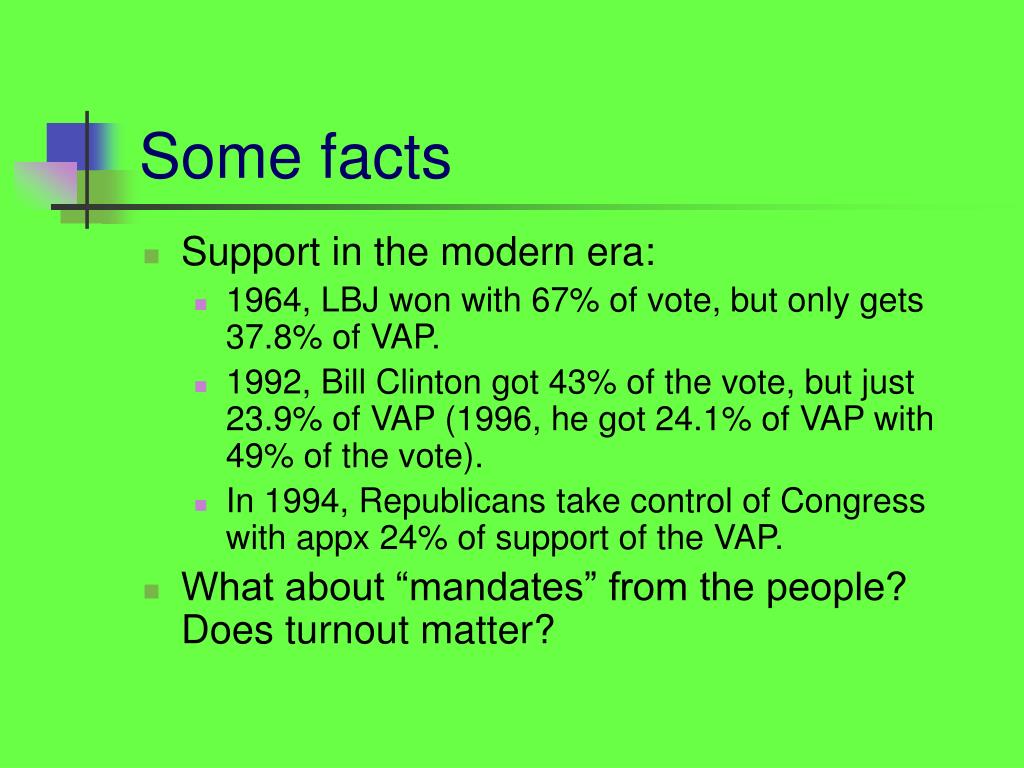 Some facts

Support in the modern era:

1964, LBJ won with 67% of vote, but only gets 37.8% of VAP.

1992, Bill Clinton got 43% of the vote, but just 23.9% of VAP (1996, he got 24.1% of VAP with 49% of the vote).

In 1994, Republicans take control of Congress with appx 24% of support of the VAP.

What about “mandates” from the people? Does turnout matter?